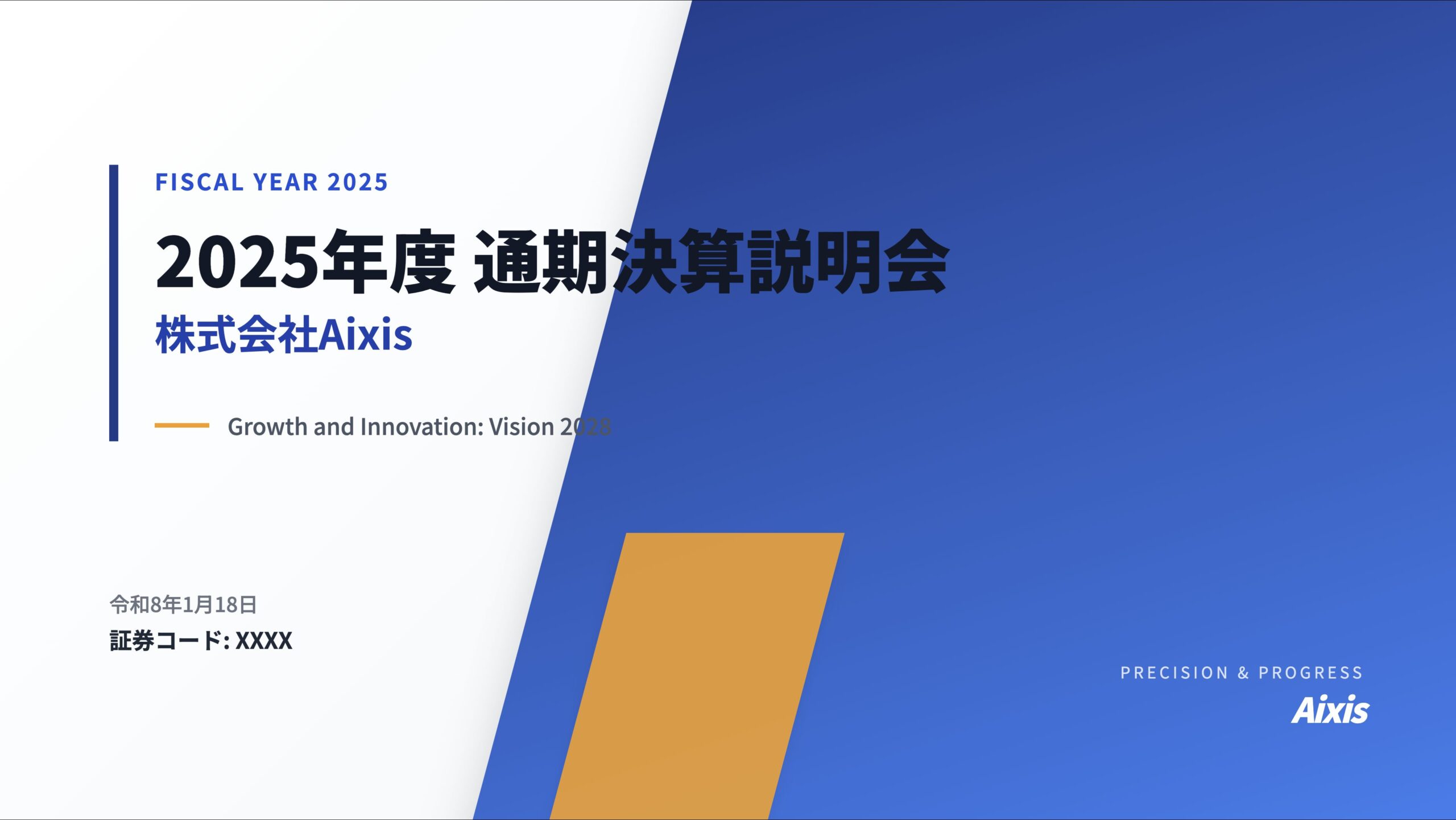 FISCAL YEAR 2025

2025年度 通期決算説明会

株式会社Aixis

Growth and Innovation: Vision 2028

令和8年1月18日

証券コード: XXXX

PRECISION & PROGRESS

Aixis